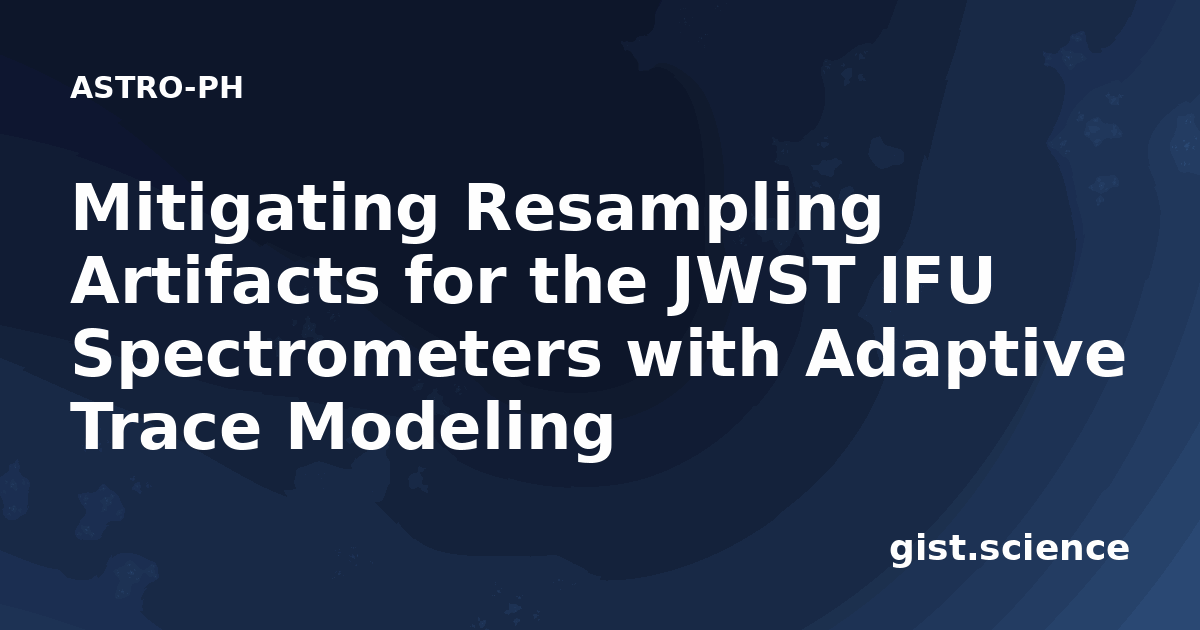 ASTRO-PH

Mitigating Resampling Artifacts for the JWST IFU Spectrometers with Adaptive Trace Modeling

gist.science